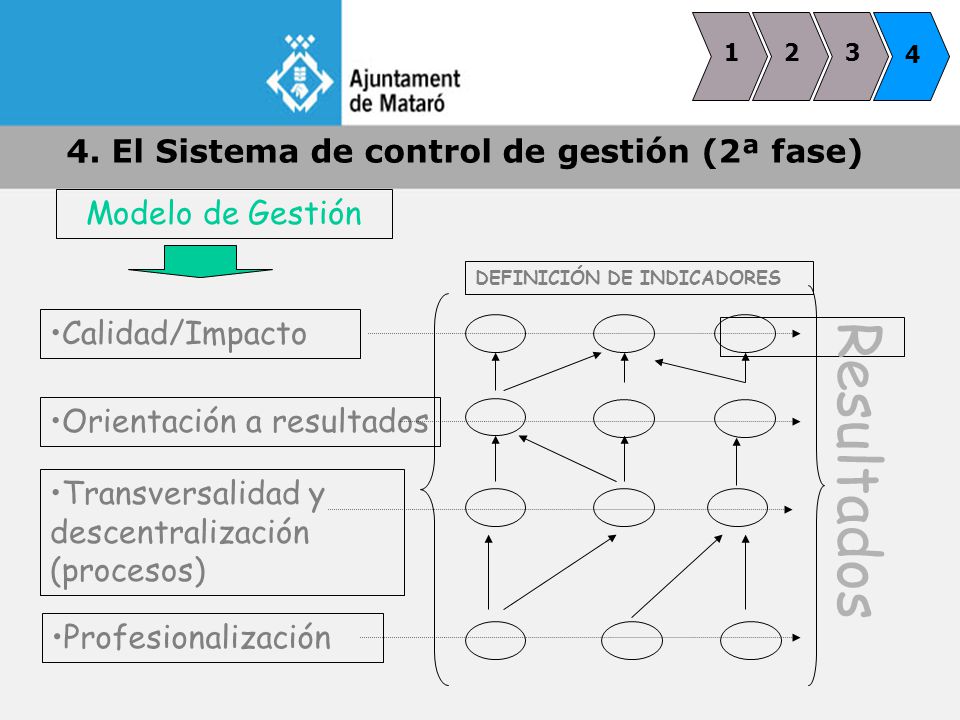 Ajuntament de Mataró

1 2 3 4

4. El Sistema de control de gestión (2ª fase)

Modelo de Gestión

DEFINICIÓN DE INDICADORES

•Calidad/Impacto

•Orientación a resultados

•Transversalidad y descentralización (procesos)

•Profesionalización

Resultados